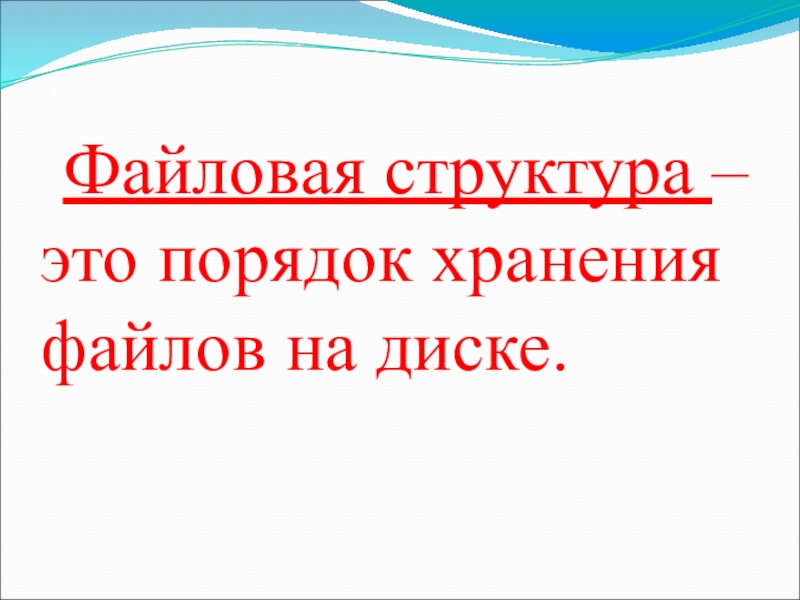 Файловая структура – это порядок хранения файлов на диске.